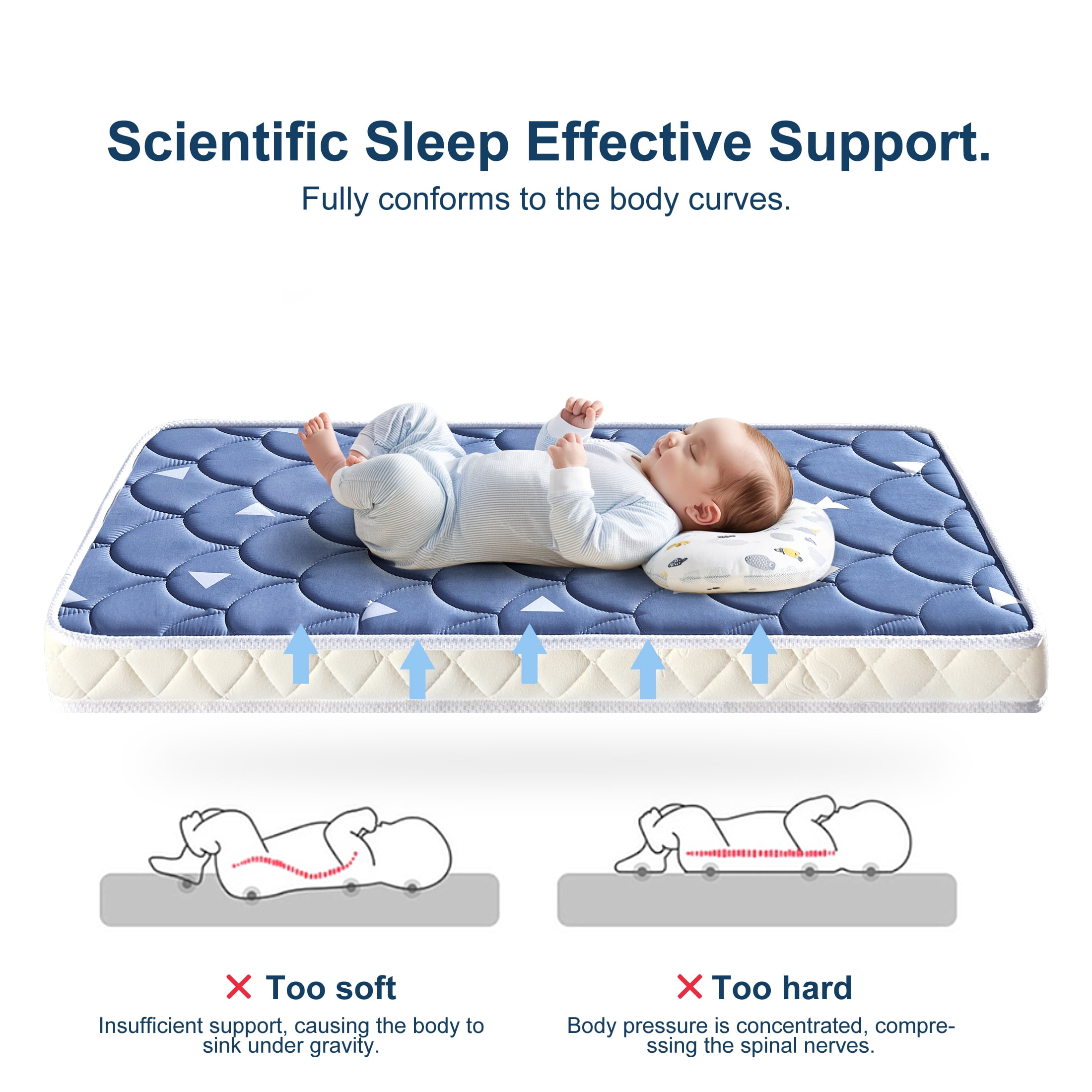 Scientific Sleep Effective Support.

Fully conforms to the body curves.

✕ Too soft

Insufficient support, causing the body to sink under gravity.

✕ Too hard

Body pressure is concentrated, compressing the spinal nerves.